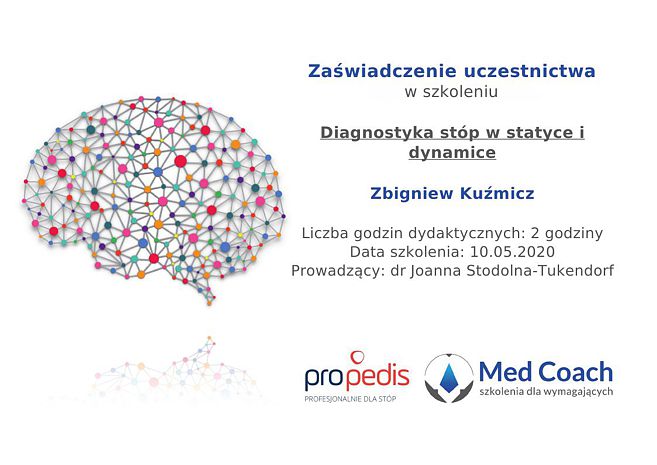 Zaświadczenie uczestnictwa
w szkoleniu

Diagnostyka stóp w statyce i dynamice

Zbigniew Kuźmicz

Liczba godzin dydaktycznych: 2 godziny
Data szkolenia: 10.05.2020
Prowadzący: dr Joanna Stodolna-Tukendorf

propedis
PROFESJONALNIE DLA STÓP

Med Coach
szkolenia dla wymagających